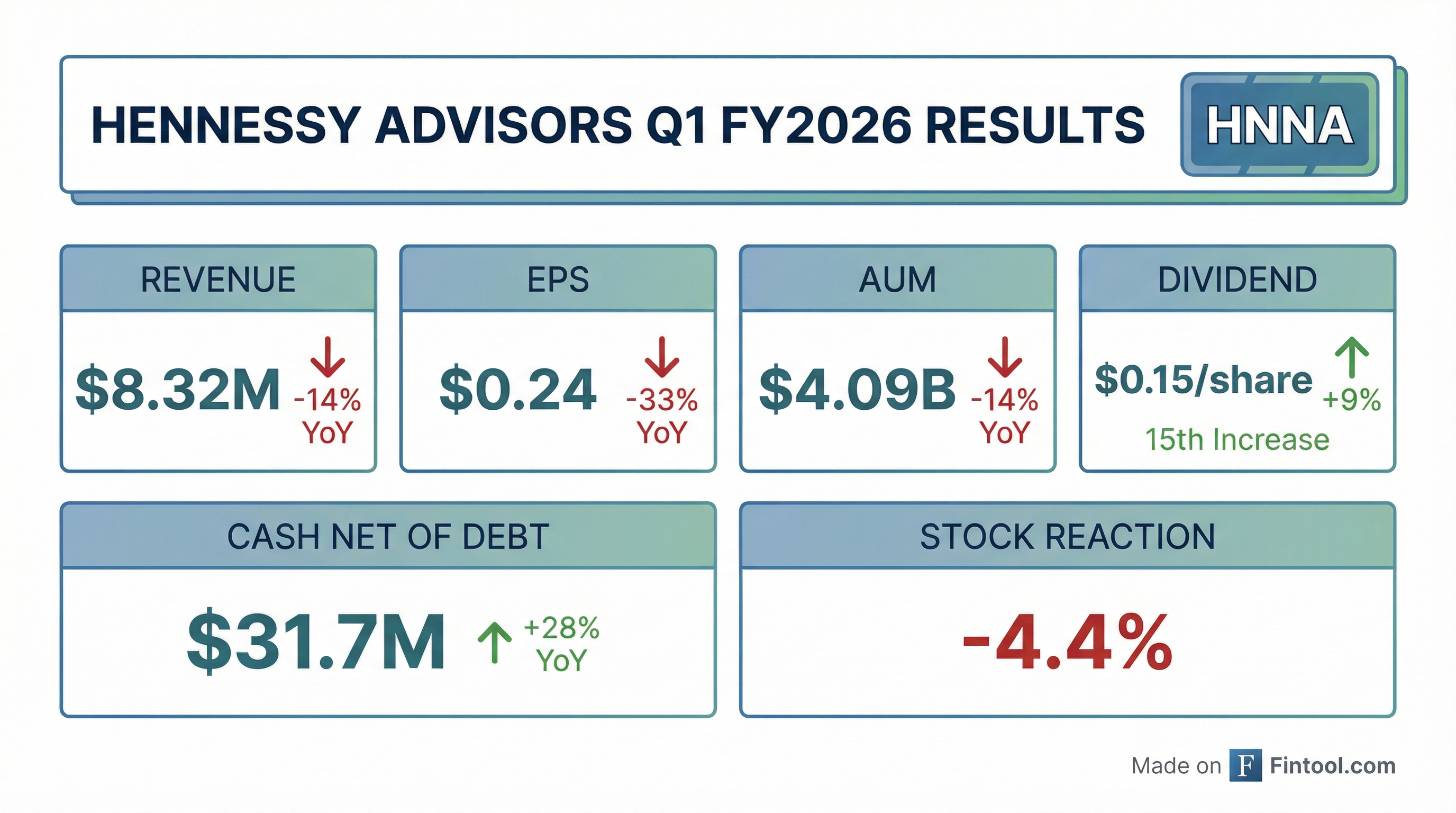 HENNESSY ADVISORS Q1 FY2026 RESULTS

HNNA

REVENUE

\$8.32M -14% YoY

EPS

\$0.24 -33% YoY

AUM

\$4.09B -14% YoY

DIVIDEND

\$0.15/share +9%

15th Increase

CASH NET OF DEBT

\$31.7M +28% YoY

STOCK REACTION

-4.4%

Made on F Fintool.com